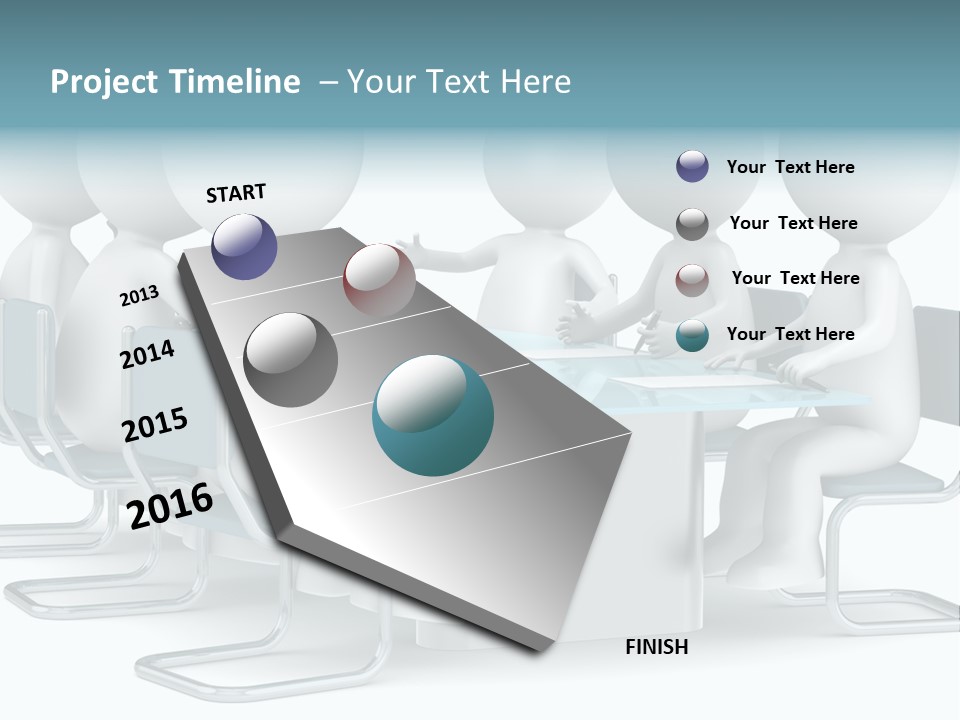 Project Timeline – Your Text Here

START

2013

2014

2015

2016

FINISH

Your Text Here

Your Text Here

Your Text Here

Your Text Here